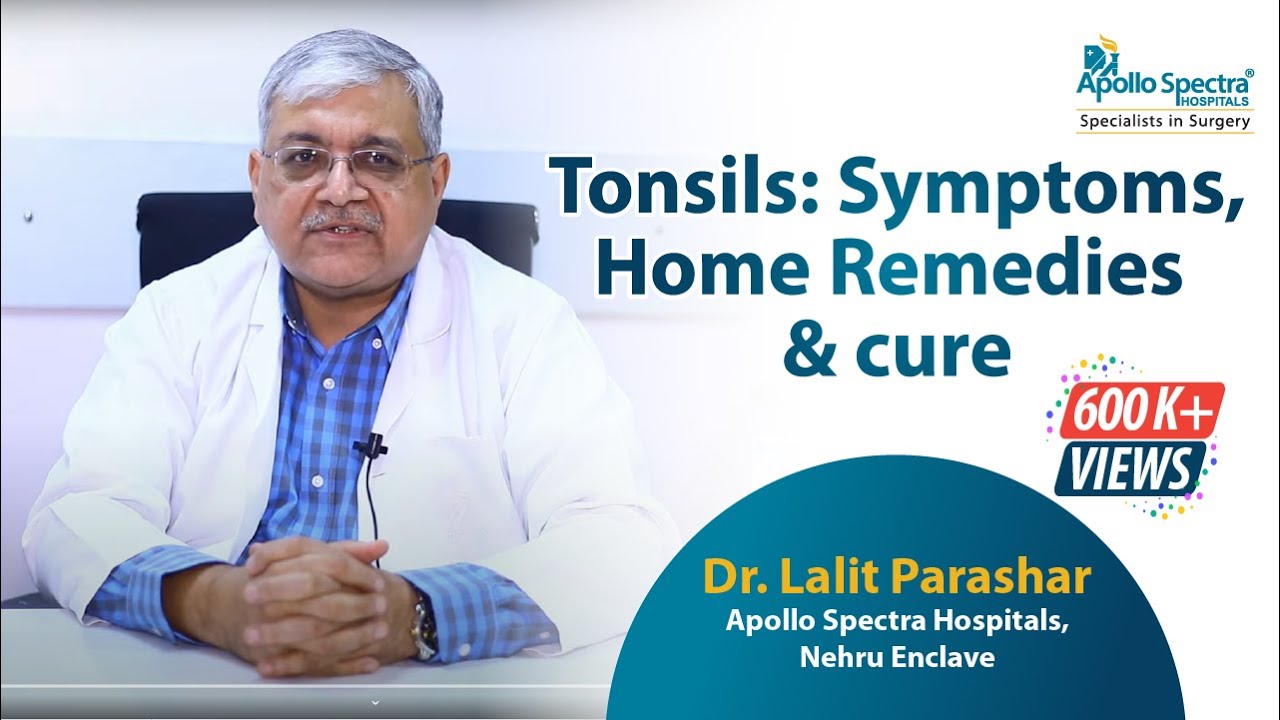 Apollo Spectra®
HOSPITALS
Specialists in Surgery

Tonsils: Symptoms, Home Remedies & cure

600 K+
VIEWS

Dr. Lalit Parashar
Apollo Spectra Hospitals, Nehru Enclave